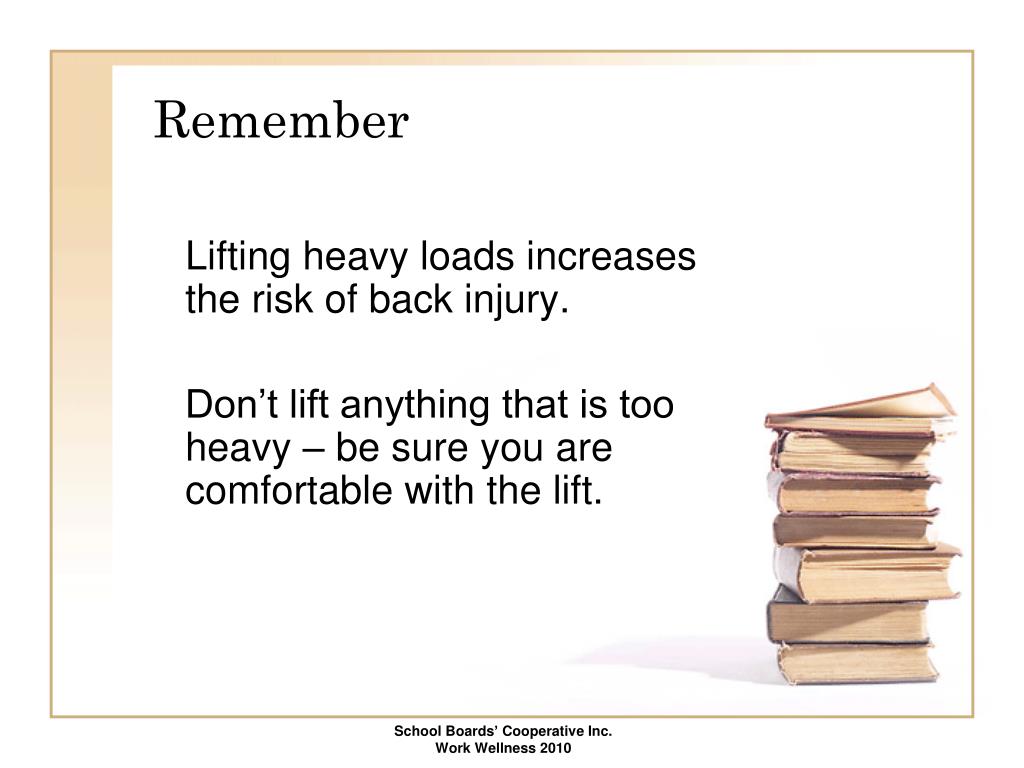 Remember

Lifting heavy loads increases the risk of back injury.

Don’t lift anything that is too heavy – be sure you are comfortable with the lift.

School Boards’ Cooperative Inc.
Work Wellness 2010